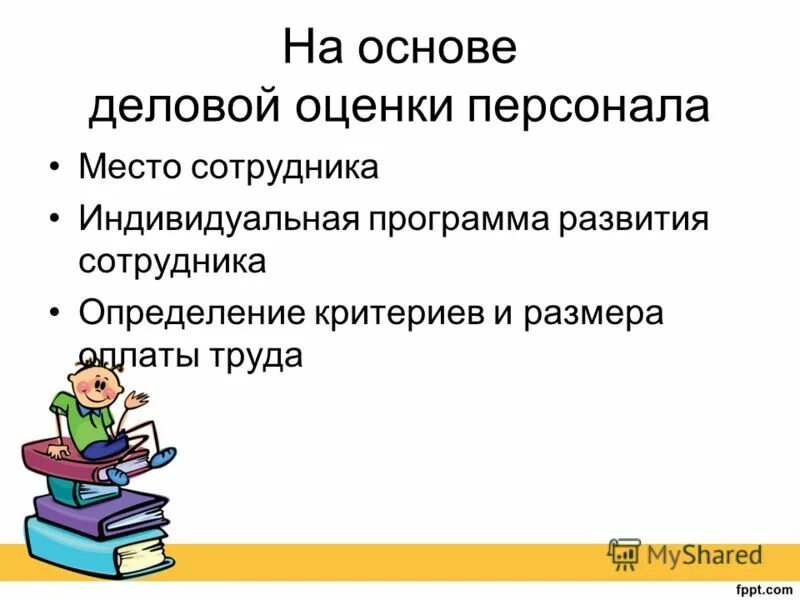 На основе деловой оценки персонала

• Место сотрудника
• Индивидуальная программа развития сотрудника
• Определение критериев и размера оплаты труда

MyShared

fppt.com